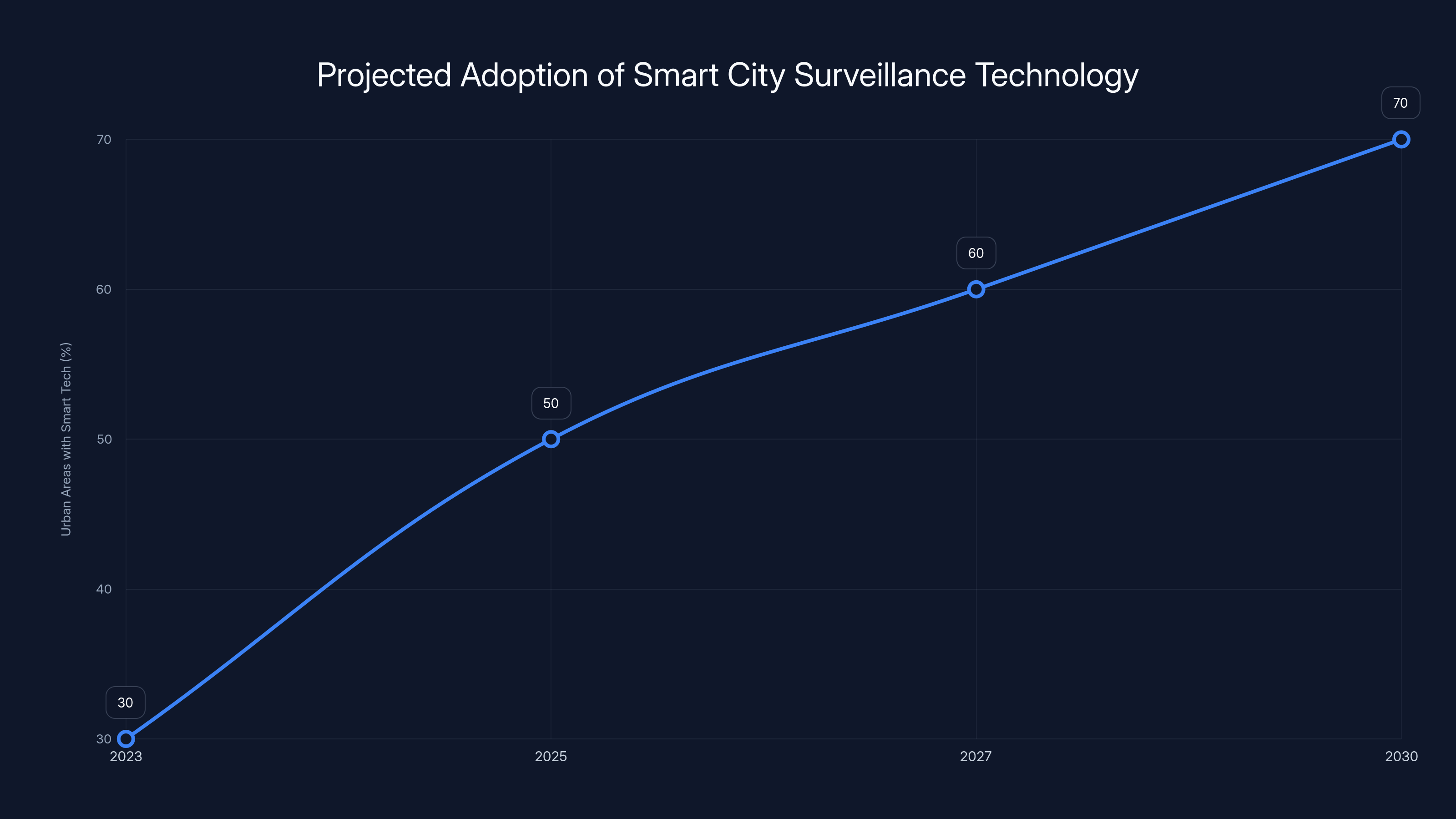 Projected Adoption of Smart City Surveillance Technology

Urban Areas with Smart Tech (%)

70
60
50
40
30

30
50
60
70

2023
2025
2027
2030